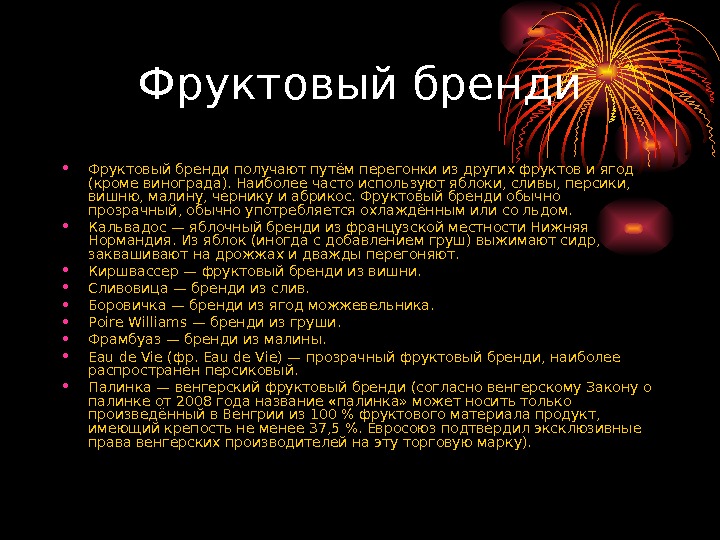 Фруктовый бренди

• Фруктовый бренди получают путём перегонки из других фруктов и ягод (кроме винограда). Наиболее часто используют яблоки, сливы, персики, вишню, малину, чернику и абрикос. Фруктовый бренди обычно прозрачный, обычно употребляется охлаждённым или со льдом.
• Кальвадос — яблочный бренди из французской местности Нижняя Нормандия. Из яблок (иногда с добавлением груш) выжимают сидр, заквашивают на дрожжах и дважды перегоняют.
• Киршвассер — фруктовый бренди из вишни.
• Сливовица — бренди из слив.
• Боровичка — бренди из ягод можжевельника.
• Poire Williams — бренди из груши.
• Фрамбуаз — бренди из малины.
• Eau de Vie (фр. Eau de Vie) — прозрачный фруктовый бренди, наиболее распространен персиковый.
• Палинка — венгерский фруктовый бренди (согласно венгерскому Закону о палинке от 2008 года название «палинка» может носить только произведённый в Венгрии из 100 % фруктового материала продукт, имеющий крепость не менее 37,5 %. Евросоюз подтвердил эксклюзивные права венгерских производителей на эту торговую марку).